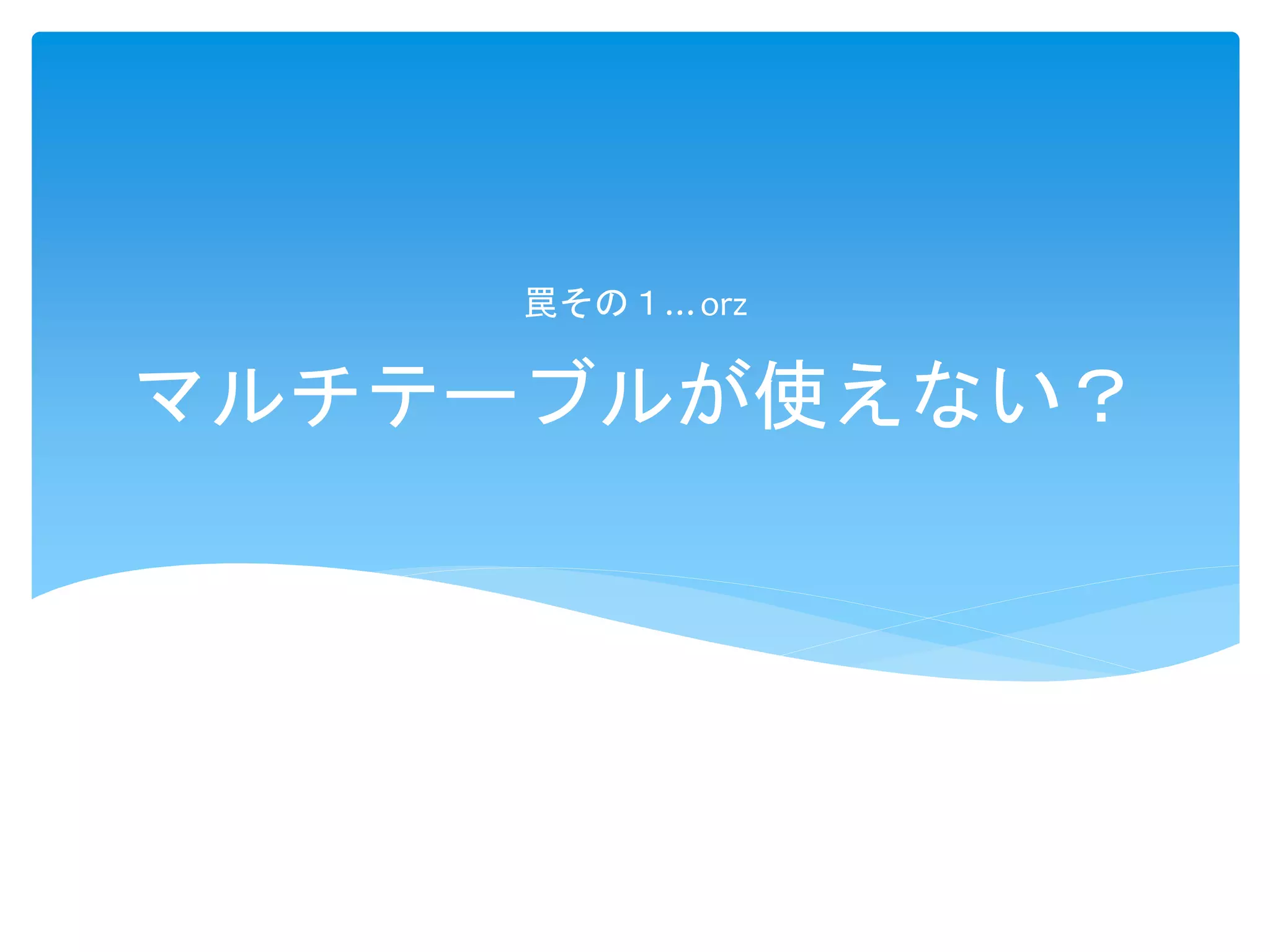 罠その１…orz

マルチテーブルが使えない？